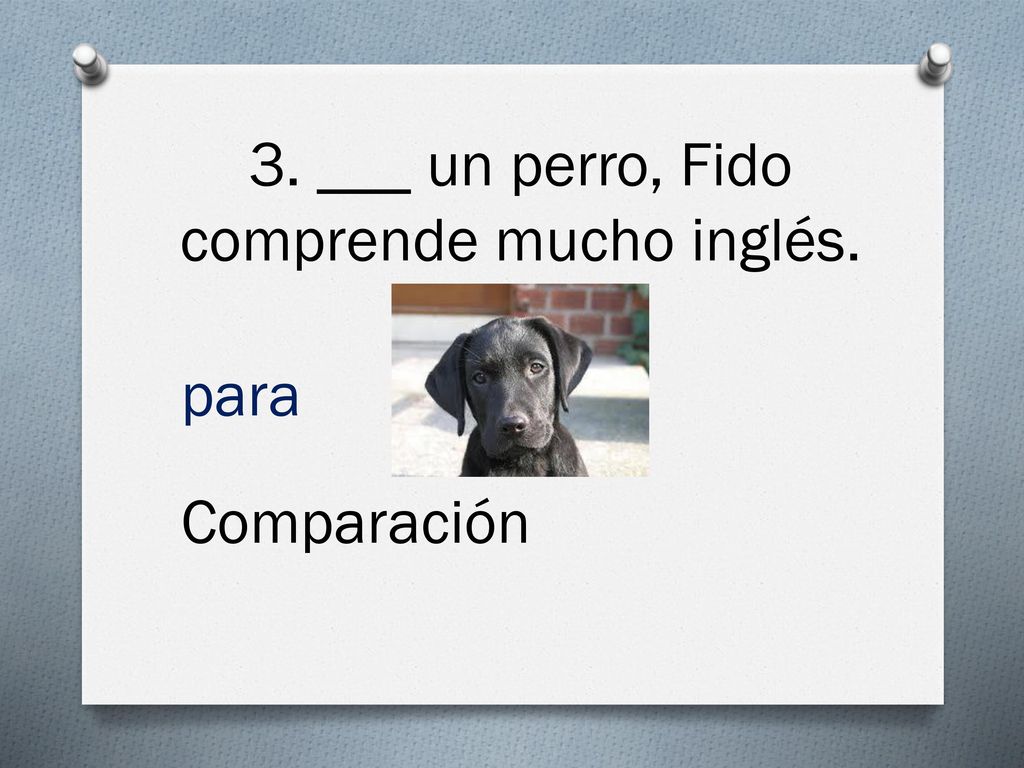 3. ___ un perro, Fido comprende mucho inglés.

para

Comparación